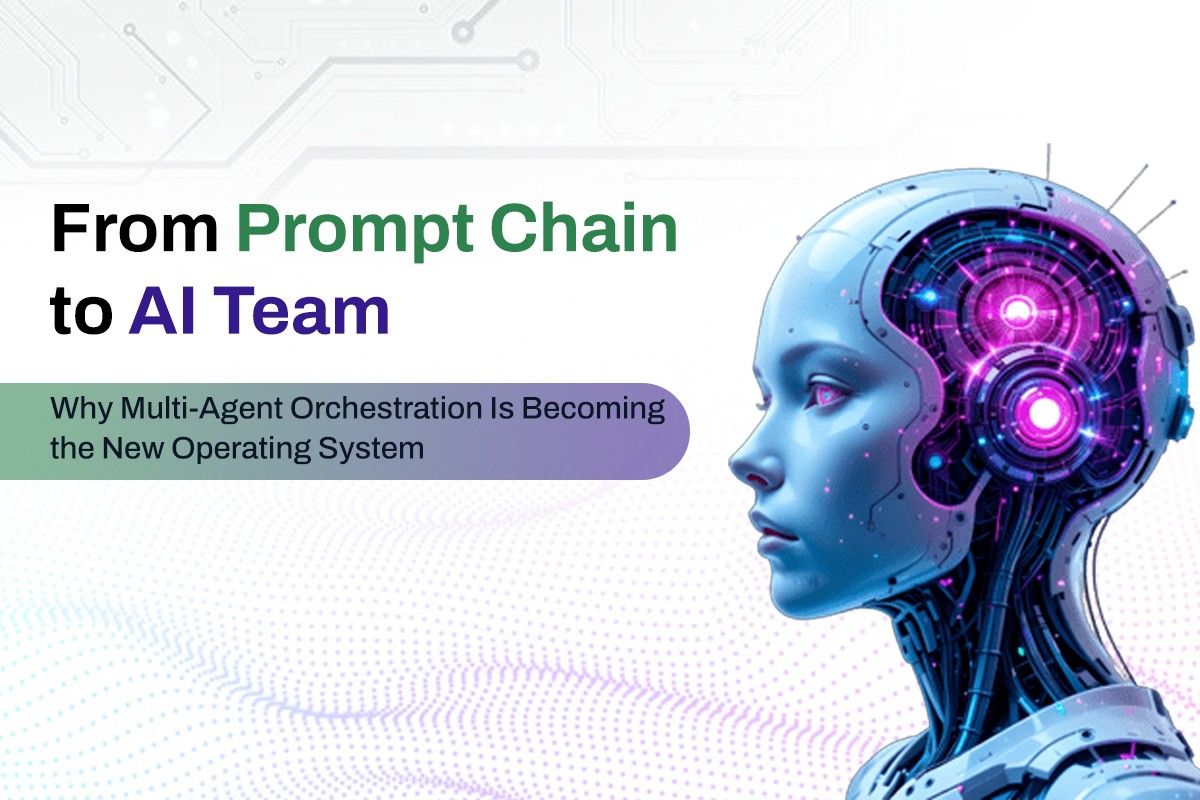 From Prompt Chain to AI Team

Why Multi-Agent Orchestration Is Becoming the New Operating System